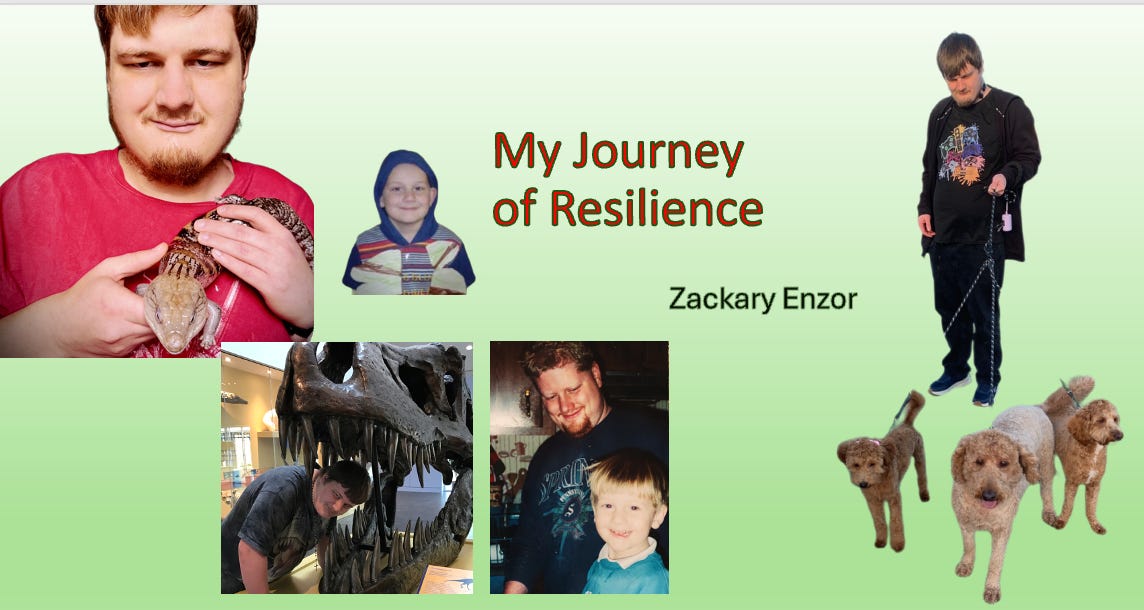 My Journey of Resilience

Zackary Enzor